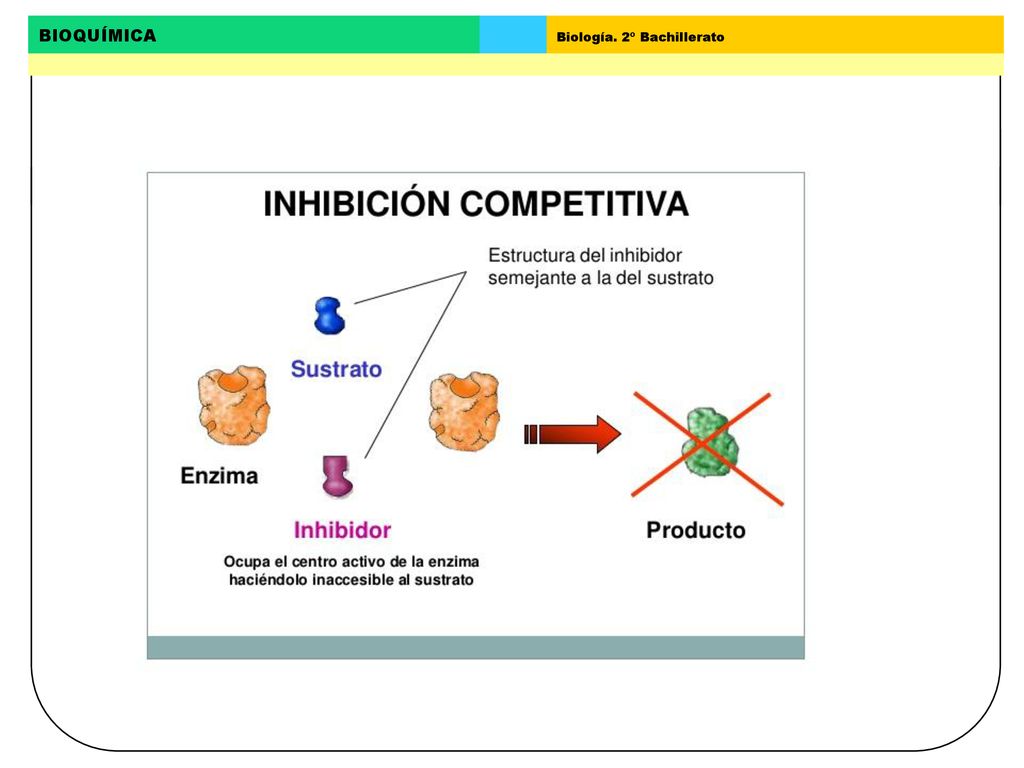 BIOQUÍMICA

Biología. 2º Bachillerato

INHIBICIÓN COMPETITIVA

Estructura del inhibidor semejante a la del sustrato

Sustrato

Enzima

Inhibidor

Ocupa el centro activo de la enzima haciéndolo inaccesible al sustrato

Producto